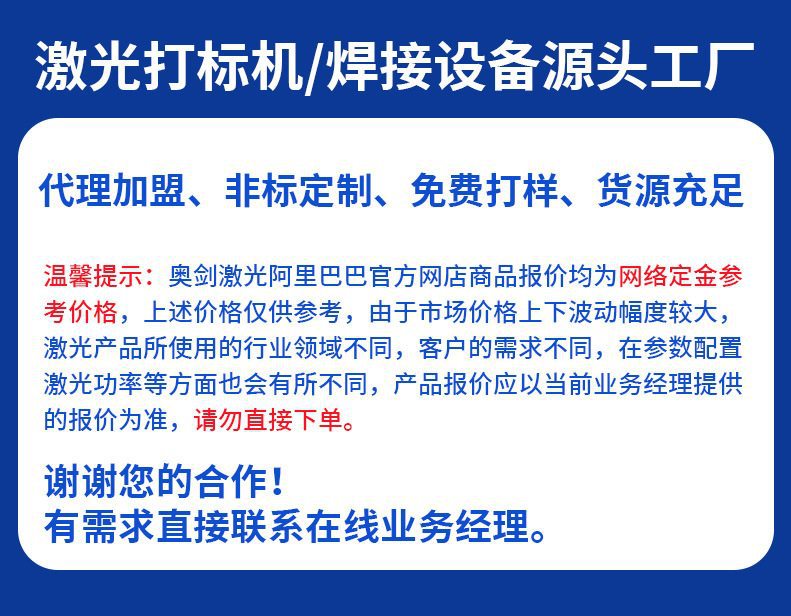 激光打标机/焊接设备源头工厂

代理加盟、非标定制、免费打样、货源充足

温馨提示：奥剑激光阿里巴巴官方网店商品报价均为网络定金参考价格，上述价格仅供参考，由于市场价格上下波动幅度较大，激光产品所使用的行业领域不同，客户的需求不同，在参数配置激光功率等方面也会有所不同，产品报价应以当前业务经理提供的报价为准，请勿直接下单。

谢谢您的合作！
有需求直接联系在线业务经理。